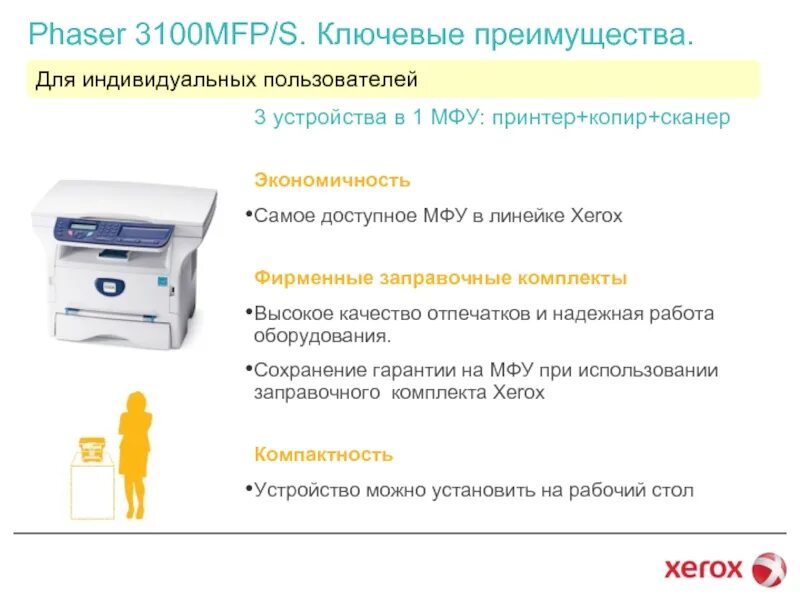 Phaser 3100MFP/S. Ключевые преимущества.

Для индивидуальных пользователей

3 устройства в 1 МФУ: принтер+копир+сканер

Экономичность

•Самое доступное МФУ в линейке Xerox

Фирменные заправочные комплекты

•Высокое качество отпечатков и надежная работа оборудования.

•Сохранение гарантии на МФУ при использовании заправочного комплекта Xerox

Компактность

•Устройство можно установить на рабочий стол

xerox